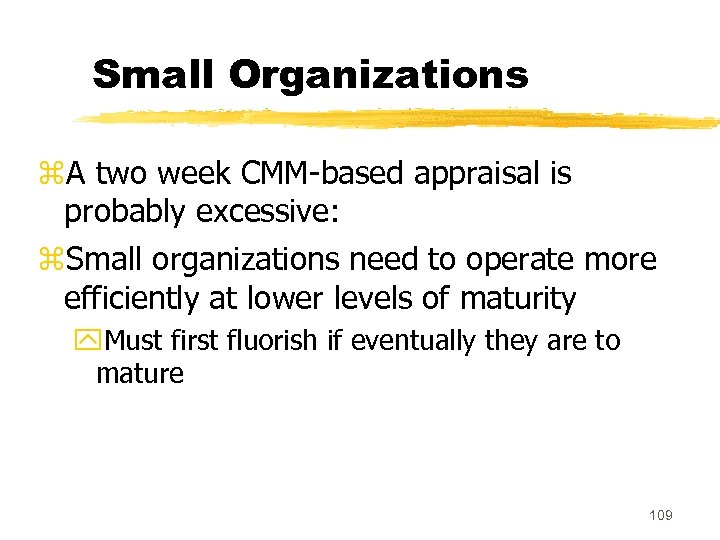 Small Organizations

A two week CMM-based appraisal is probably excessive:

Small organizations need to operate more efficiently at lower levels of maturity

Must first fluorish if eventually they are to mature

109